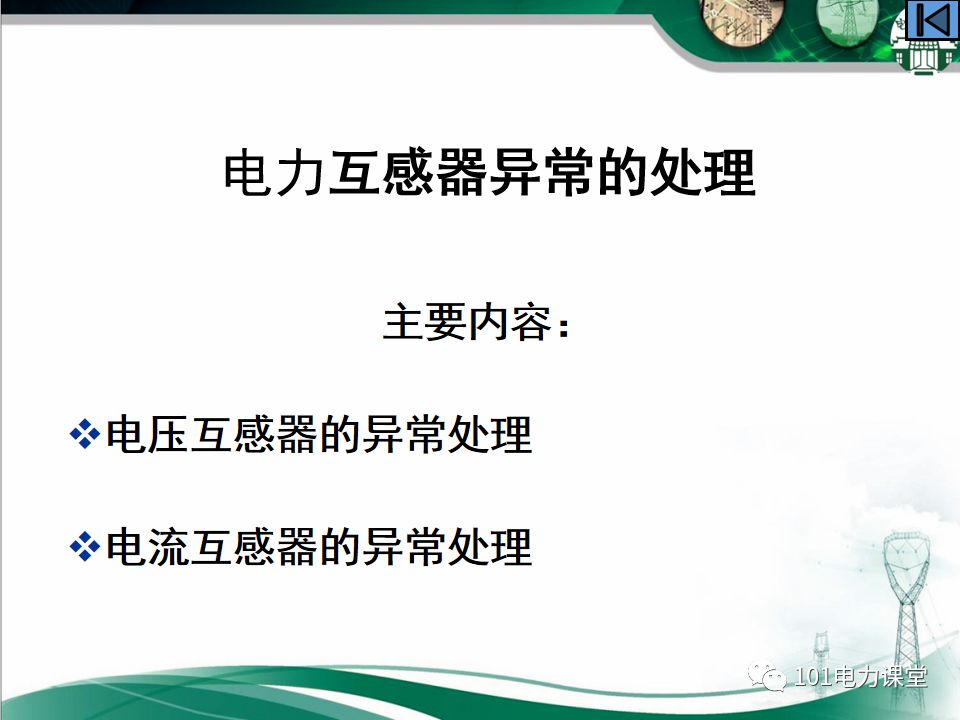 电力互感器异常的处理

主要内容：

❖电压互感器的异常处理

❖电流互感器的异常处理

101电力课堂